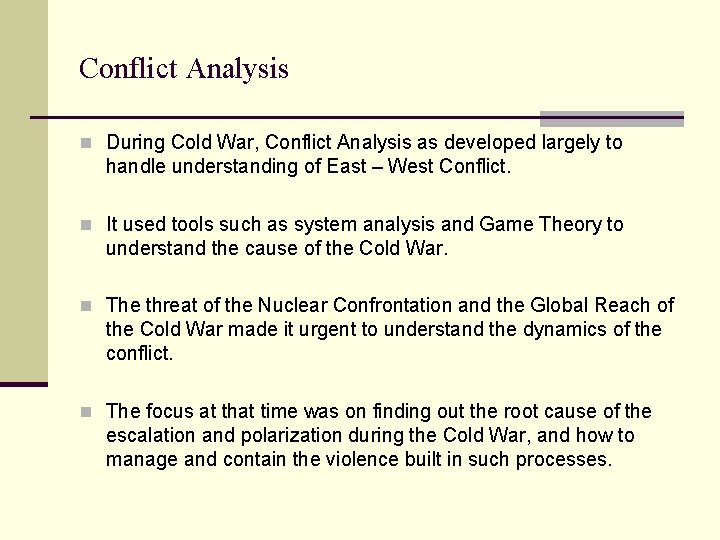 Conflict Analysis

During Cold War, Conflict Analysis as developed largely to handle understanding of East – West Conflict.

It used tools such as system analysis and Game Theory to understand the cause of the Cold War.

The threat of the Nuclear Confrontation and the Global Reach of the Cold War made it urgent to understand the dynamics of the conflict.

The focus at that time was on finding out the root cause of the escalation and polarization during the Cold War, and how to manage and contain the violence built in such processes.